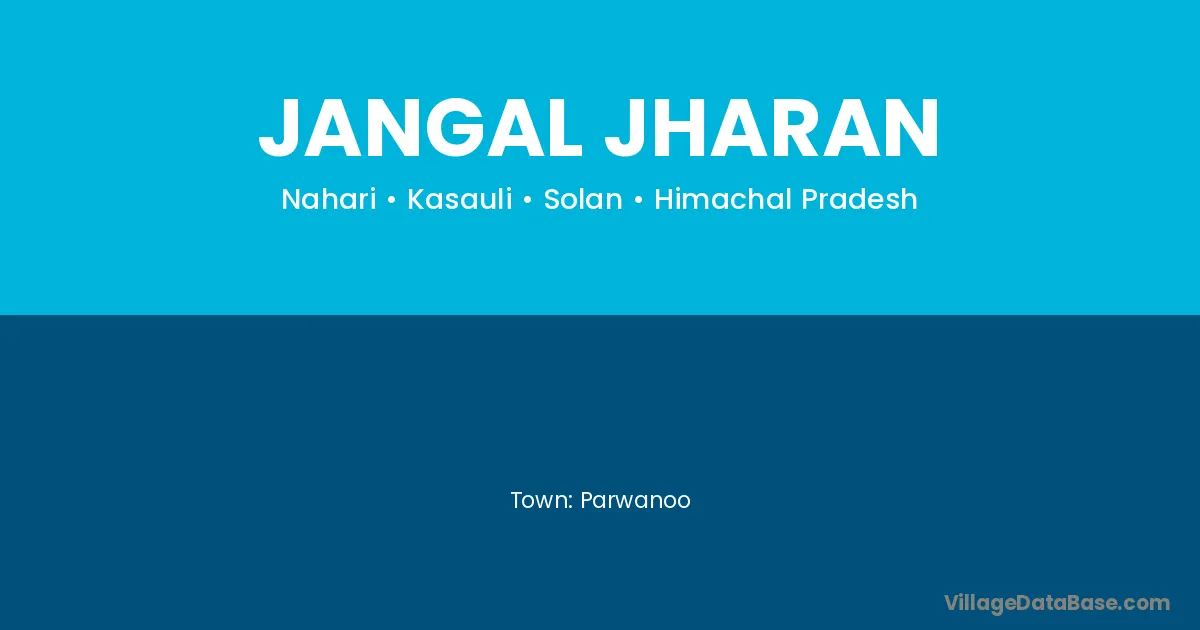 JANGAL JHARAN

Nahari • Kasauli • Solan • Himachal Pradesh

Town: Parwanoo

VillageDataBase.com